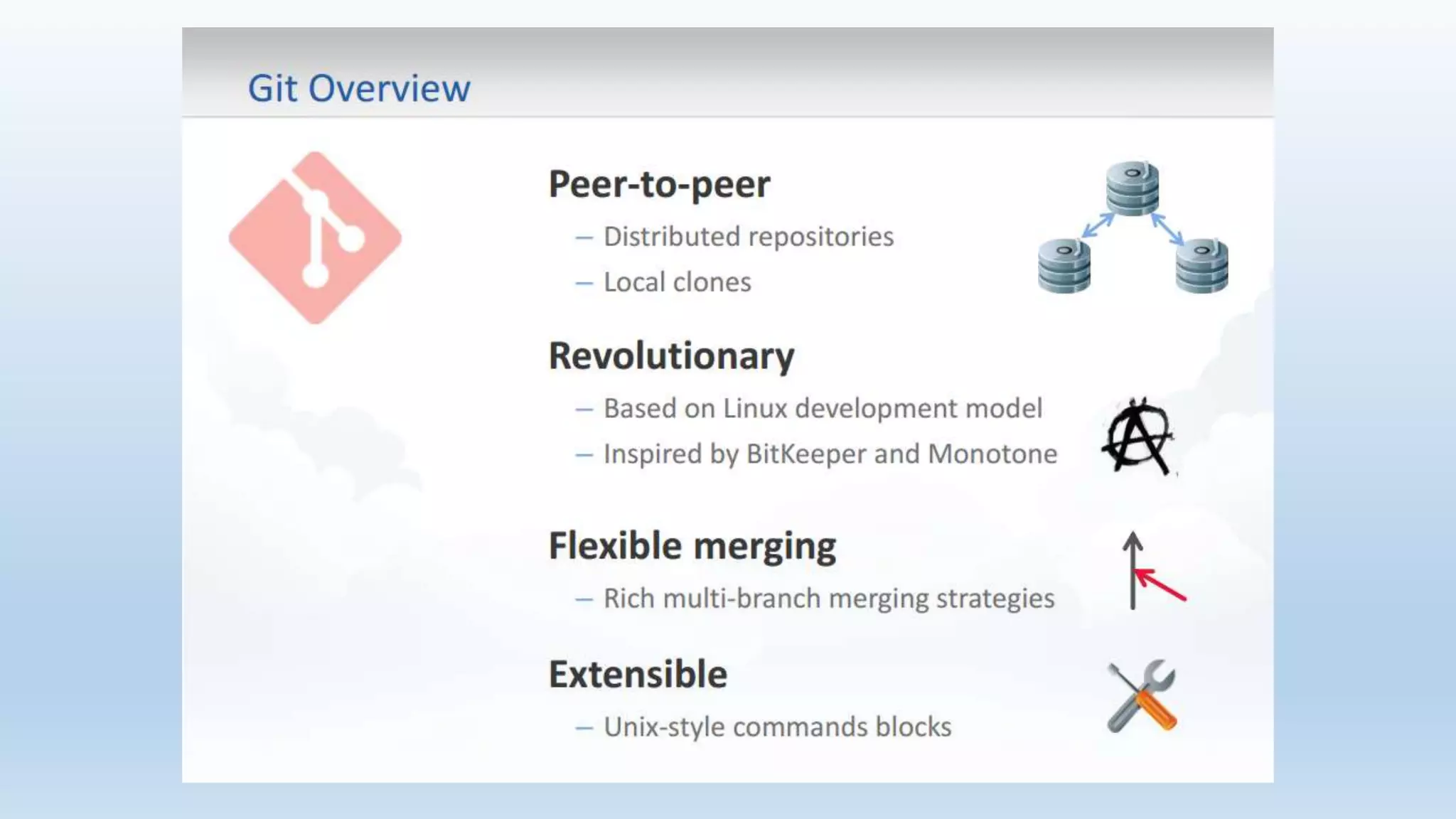 Git Overview

Peer-to-peer

– Distributed repositories

– Local clones

Revolutionary

– Based on Linux development model

– Inspired by BitKeeper and Monotone

Flexible merging

– Rich multi-branch merging strategies

Extensible

– Unix-style commands blocks